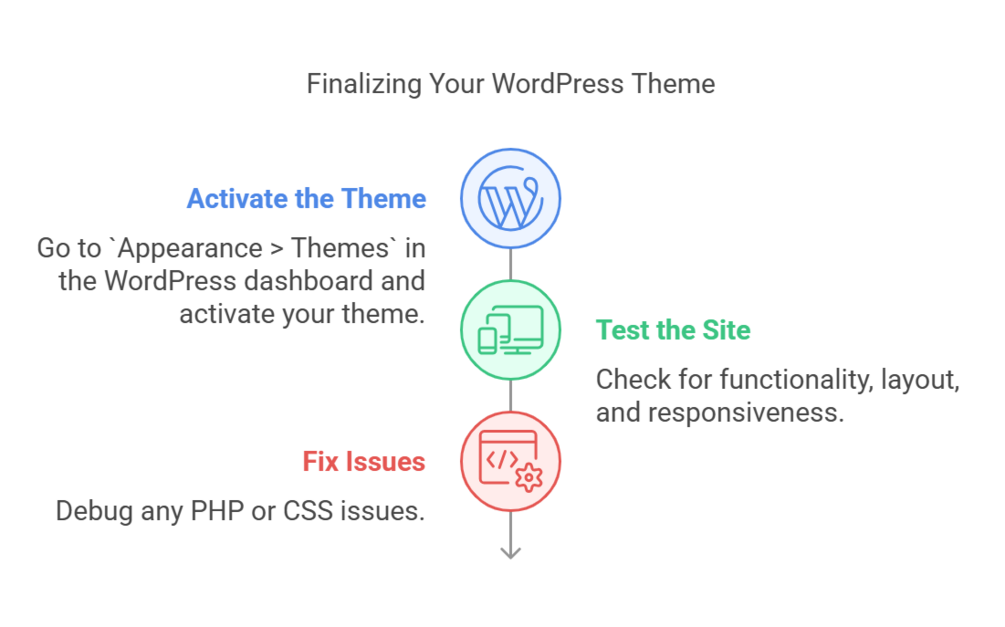 Finalizing Your WordPress Theme

Activate the Theme

Go to `Appearance > Themes` in the WordPress dashboard and activate your theme.

Test the Site

Check for functionality, layout, and responsiveness.

Fix Issues

Debug any PHP or CSS issues.